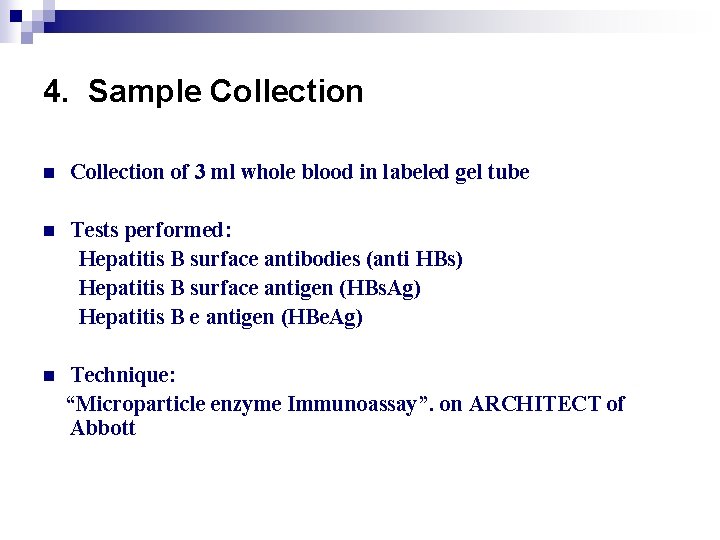 4. Sample Collection

Collection of 3 ml whole blood in labeled gel tube

Tests performed:
Hepatitis B surface antibodies (anti HBs)
Hepatitis B surface antigen (HBsAg)
Hepatitis B e antigen (HBeAg)

Technique:
“Microparticle enzyme Immunoassay”. on ARCHITECT of Abbott